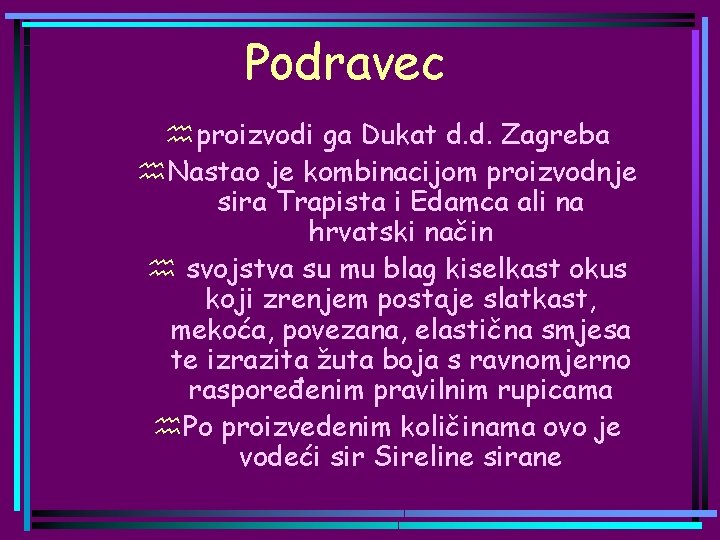 Podravec

proizvodi ga Dukat d.d. Zagreba

Nastao je kombinacijom proizvodnje sira Trapista i Edamca ali na hrvatski način

svojstva su mu blag kiselkast okus koji zrenjem postaje slatkast, mekoća, povezana, elastična smjesa te izrazita žuta boja s ravnomjerno raspoređenim pravilnim rupicama

Po proizvedenim količinama ovo je vodeći sir Sireline sirane